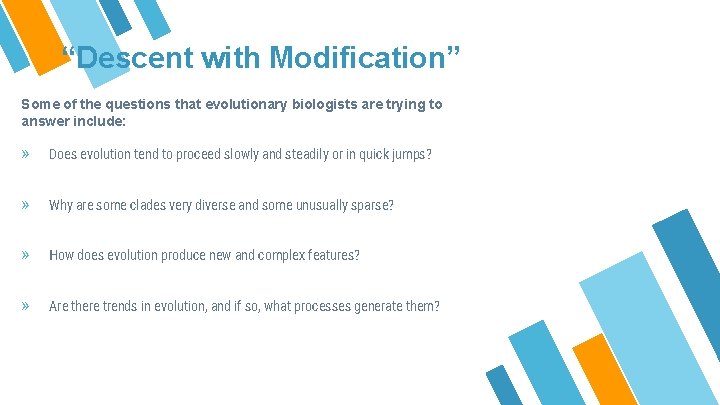 “Descent with Modification”

Some of the questions that evolutionary biologists are trying to answer include:

» Does evolution tend to proceed slowly and steadily or in quick jumps?

» Why are some clades very diverse and some unusually sparse?

» How does evolution produce new and complex features?

» Are there trends in evolution, and if so, what processes generate them?